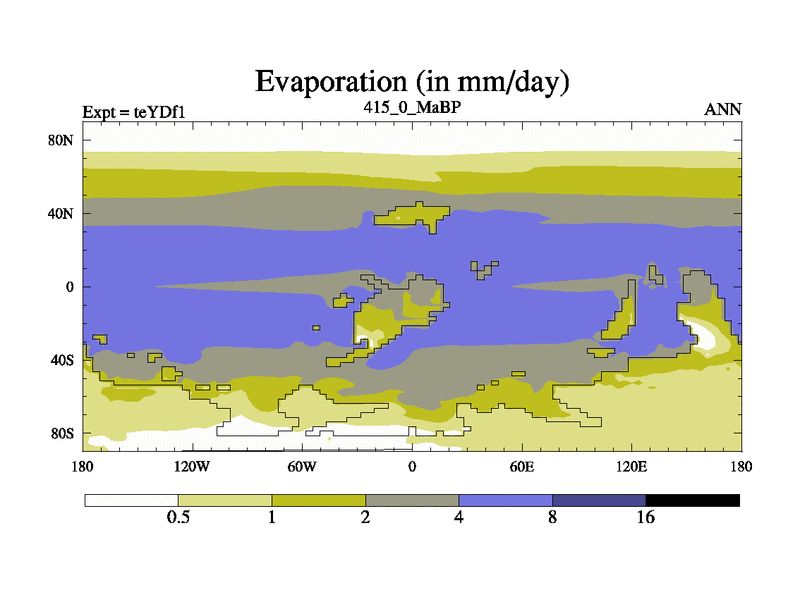 Evaporation (in mm/day)

Expt = teYDf1

415_0_MaBP

ANN

80N

40N

0

40S

80S

180

120W

60W

0

60E

120E

180

0.5

1

2

4

8

16